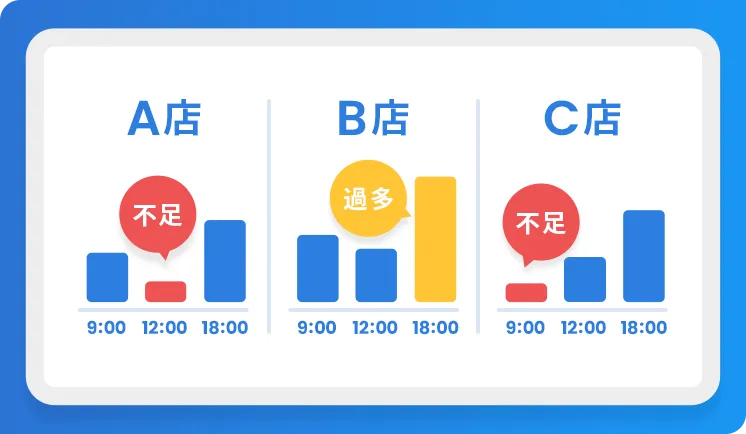 A店

不足

9:00 12:00 18:00

B店

過多

9:00 12:00 18:00

C店

不足

9:00 12:00 18:00